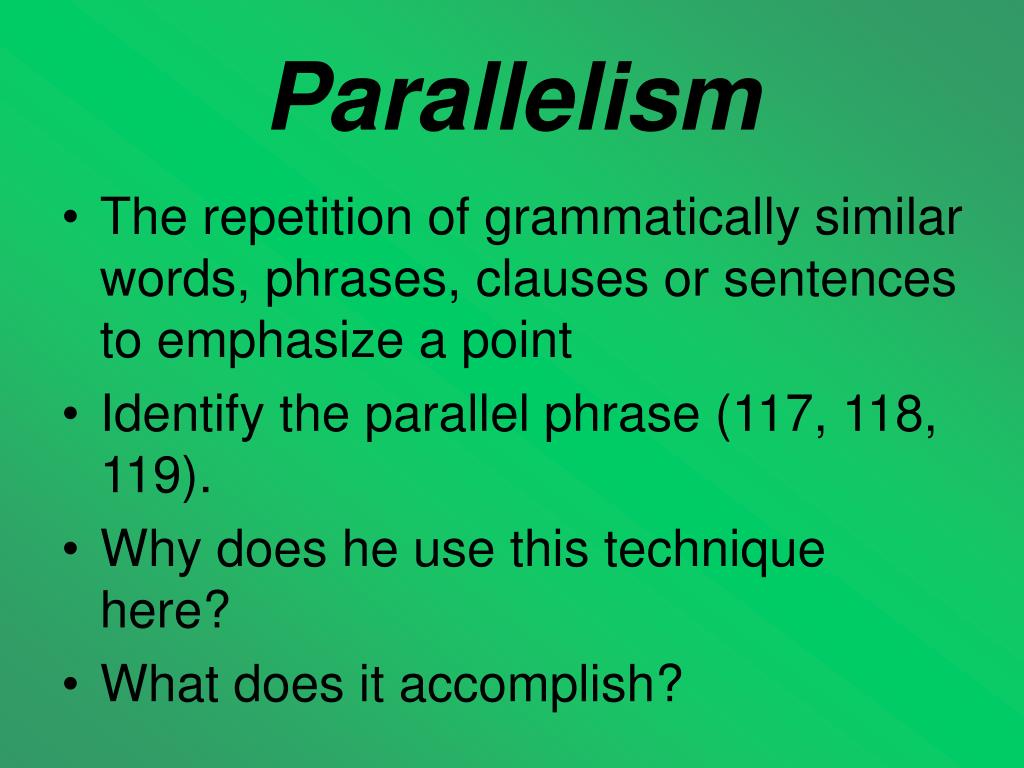 Parallelism

• The repetition of grammatically similar words, phrases, clauses or sentences to emphasize a point
• Identify the parallel phrase (117, 118, 119).
• Why does he use this technique here?
• What does it accomplish?